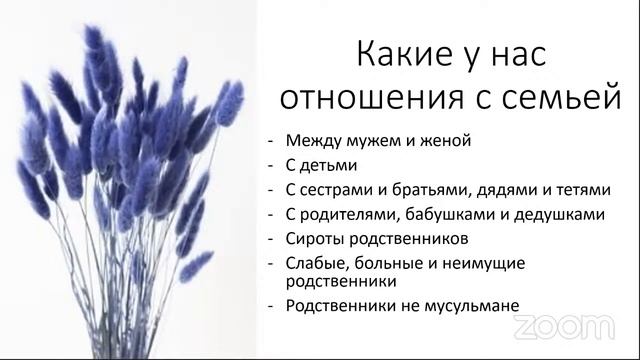 Какие у нас отношения с семьей

- Между мужем и женой
- С детьми
- С сестрами и братьями, дядями и тетями
- С родителями, бабушками и дедушками
- Сироты родственников
- Слабые, больные и неимущие родственники
- Родственники не мусульмане

zoom